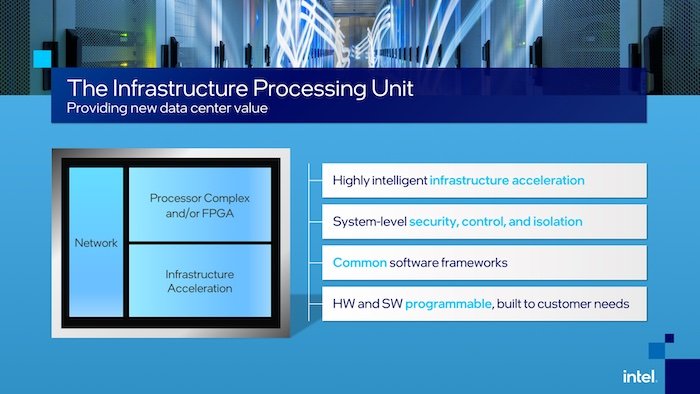 The Infrastructure Processing Unit
Providing new data center value

Network

Processor Complex and/or FPGA

Infrastructure Acceleration

Highly intelligent infrastructure acceleration

System-level security, control, and isolation

Common software frameworks

HW and SW programmable, built to customer needs

intel.